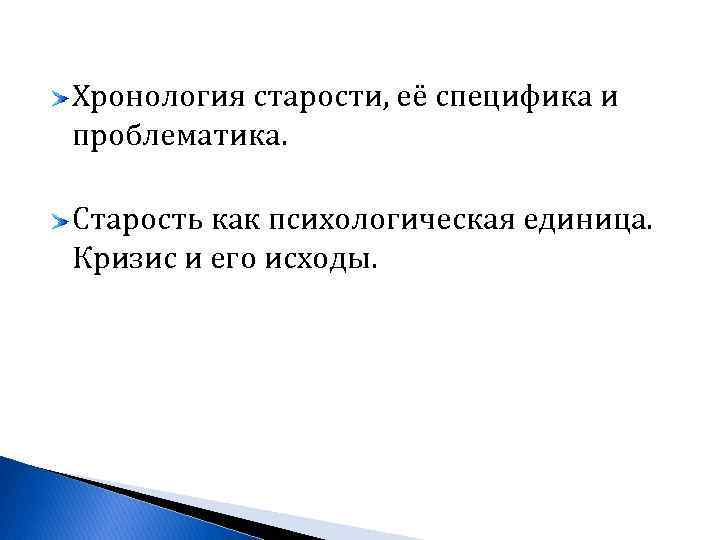 Хронология старости, её специфика и проблематика.

Старость как психологическая единица. Кризис и его исходы.